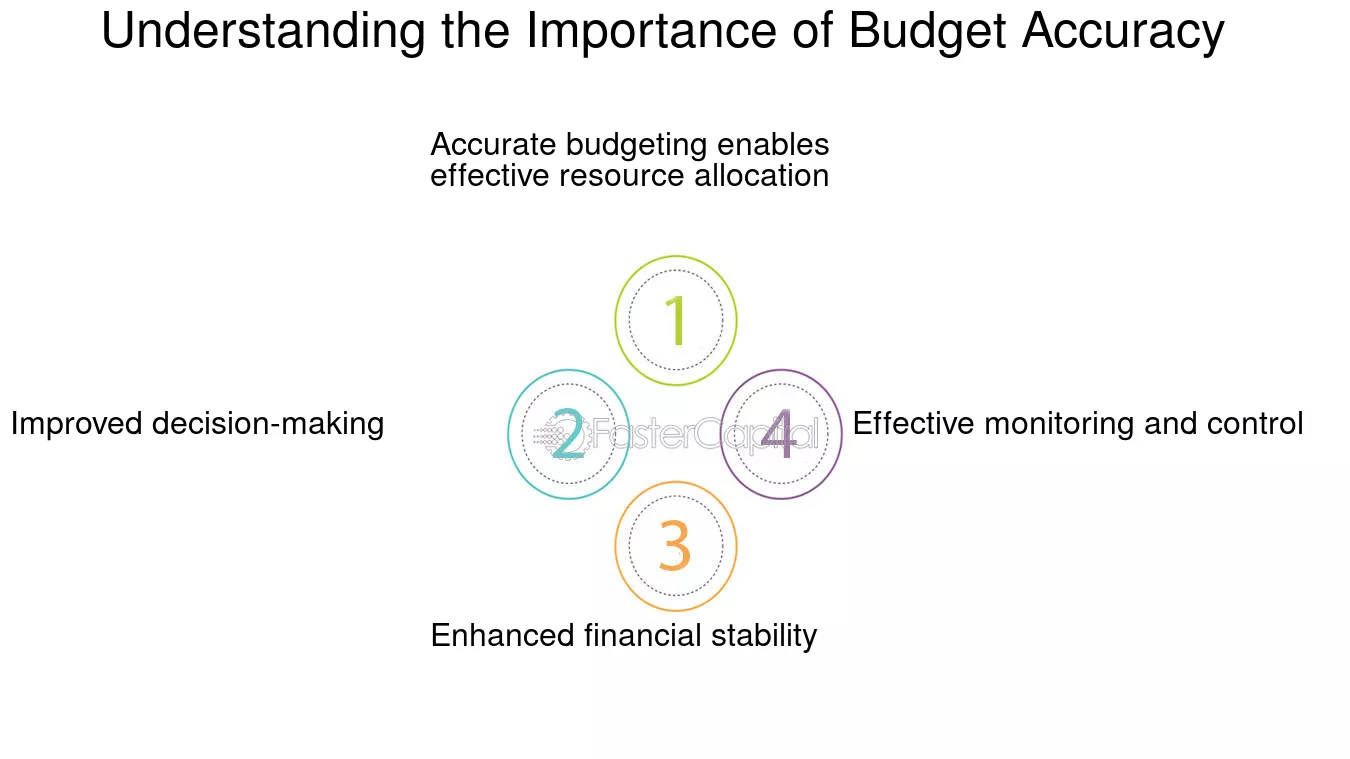 Understanding the Importance of Budget Accuracy

Accurate budgeting enables effective resource allocation

1

Improved decision-making

2

FasterCapital

4

Effective monitoring and control

3

Enhanced financial stability